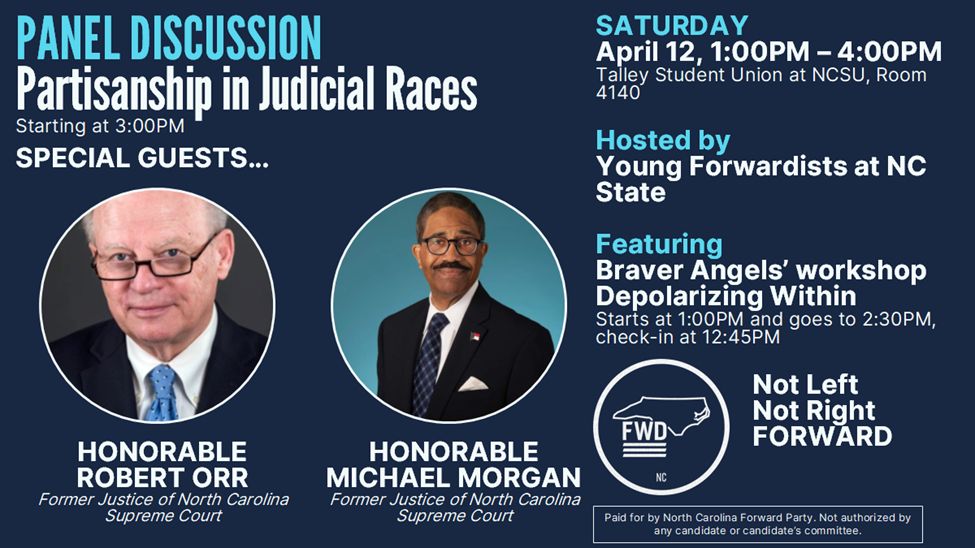 PANEL DISCUSSION
Partisanship in Judicial Races
Starting at 3:00PM
SPECIAL GUESTS...

HONORABLE ROBERT ORR
Former Justice of North Carolina Supreme Court

HONORABLE MICHAEL MORGAN
Former Justice of North Carolina Supreme Court

SATURDAY
April 12, 1:00PM – 4:00PM
Talley Student Union at NCSU, Room 4140

Hosted by
Young Forwardists at NC State

Featuring
Braver Angels' workshop Depolarizing Within
Starts at 1:00PM and goes to 2:30PM, check-in at 12:45PM

FWD
NC

Not Left
Not Right
FORWARD

Paid for by North Carolina Forward Party. Not authorized by any candidate or candidate's committee.